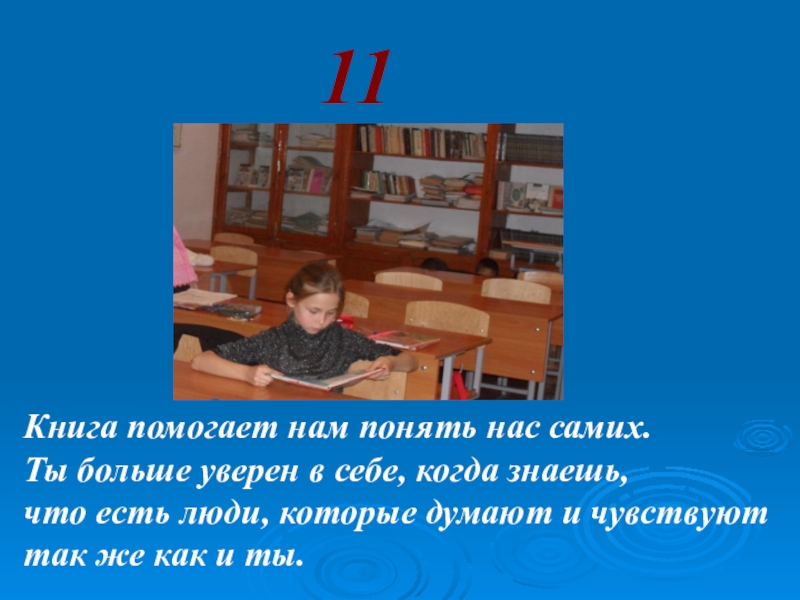 11

Книга помогает нам понять нас самих. Ты больше уверен в себе, когда знаешь, что есть люди, которые думают и чувствуют так же как и ты.